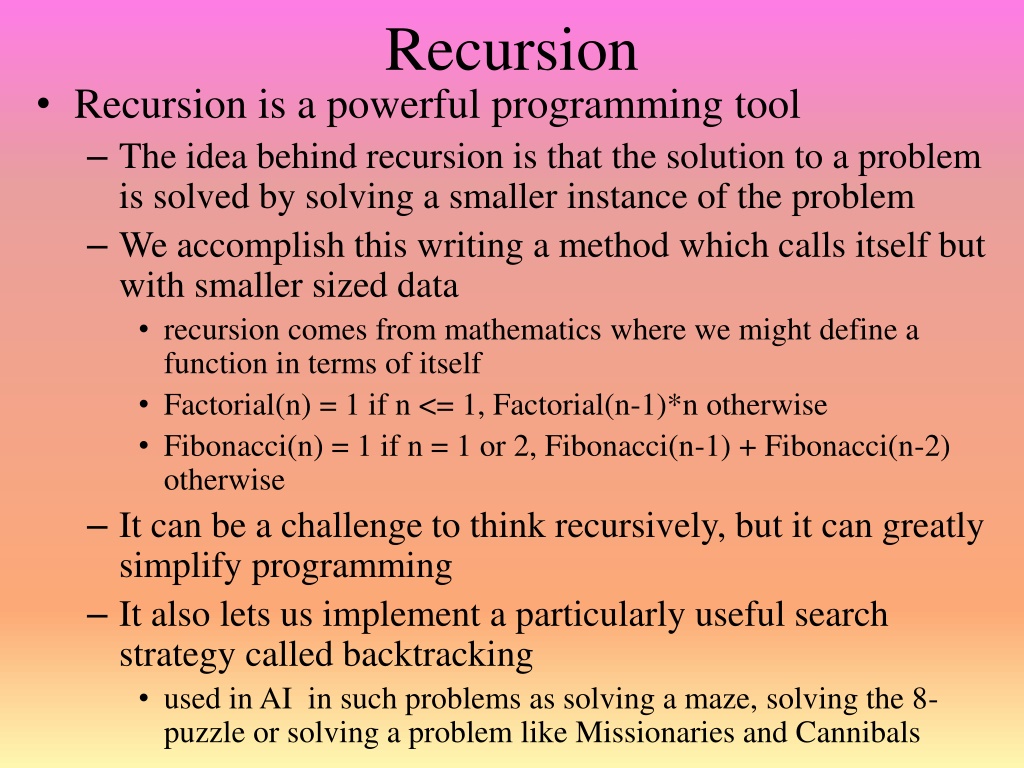 Recursion

• Recursion is a powerful programming tool

– The idea behind recursion is that the solution to a problem is solved by solving a smaller instance of the problem

– We accomplish this writing a method which calls itself but with smaller sized data

• recursion comes from mathematics where we might define a function in terms of itself

• Factorial(n) = 1 if n <= 1, Factorial(n-1)*n otherwise

• Fibonacci(n) = 1 if n = 1 or 2, Fibonacci(n-1) + Fibonacci(n-2) otherwise

– It can be a challenge to think recursively, but it can greatly simplify programming

– It also lets us implement a particularly useful search strategy called backtracking

• used in AI in such problems as solving a maze, solving the 8-puzzle or solving a problem like Missionaries and Cannibals